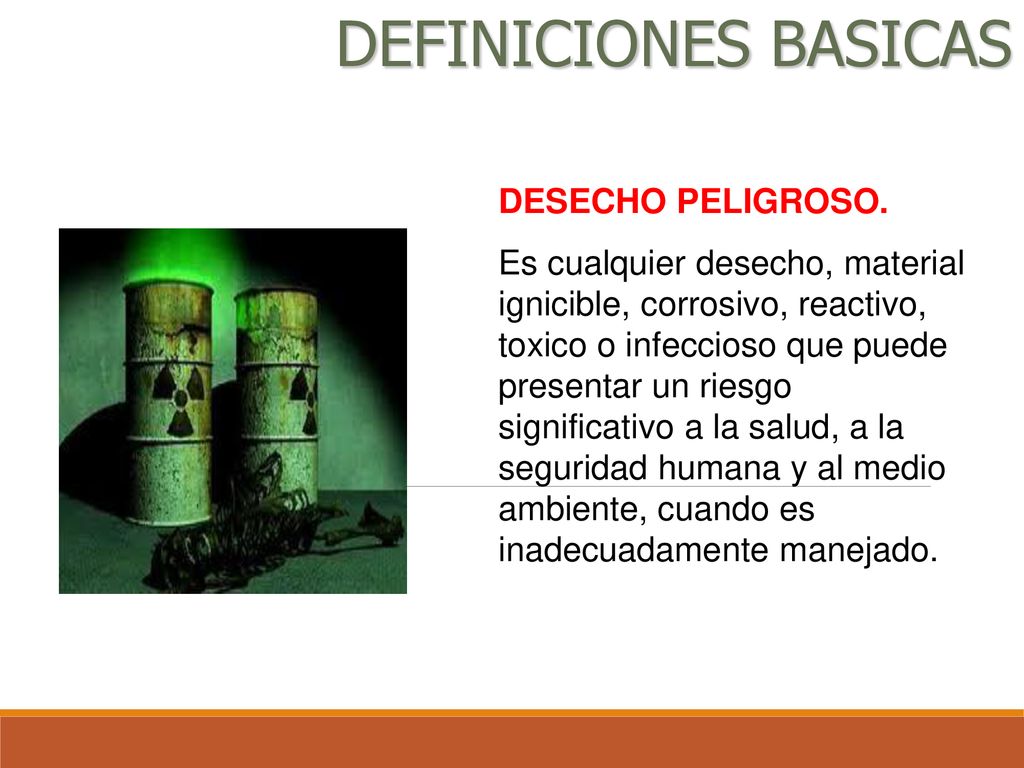 DEFINICIONES BASICAS

DESECHO PELIGROSO.

Es cualquier desecho, material ignicible, corrosivo, reactivo, toxico o infeccioso que puede presentar un riesgo significativo a la salud, a la seguridad humana y al medio ambiente, cuando es inadecuadamente manejado.